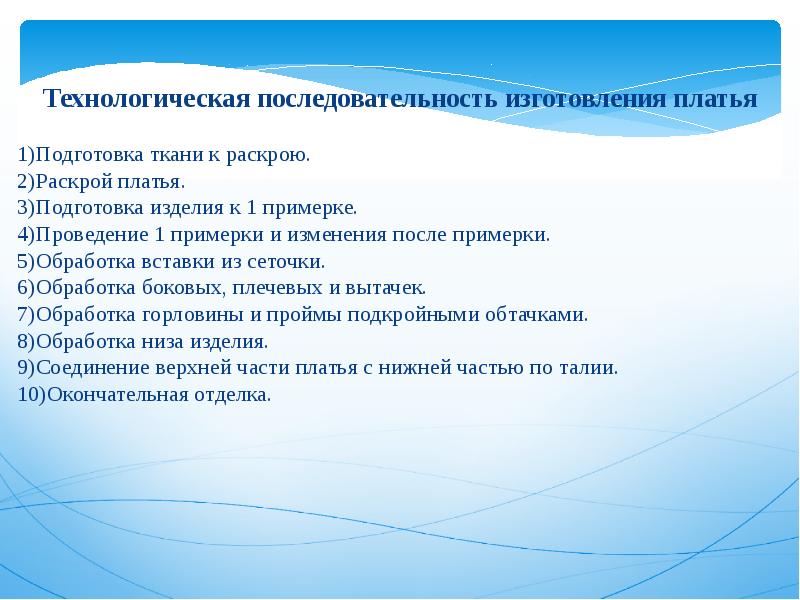 Технологическая последовательность изготовления платья

1)Подготовка ткани к раскрою.
2)Раскрой платья.
3)Подготовка изделия к 1 примерке.
4)Проведение 1 примерки и изменения после примерки.
5)Обработка вставки из сеточки.
6)Обработка боковых, плечевых и вытачек.
7)Обработка горловины и проймы подкройными обтачками.
8)Обработка низа изделия.
9)Соединение верхней части платья с нижней частью по талии.
10)Окончательная отделка.